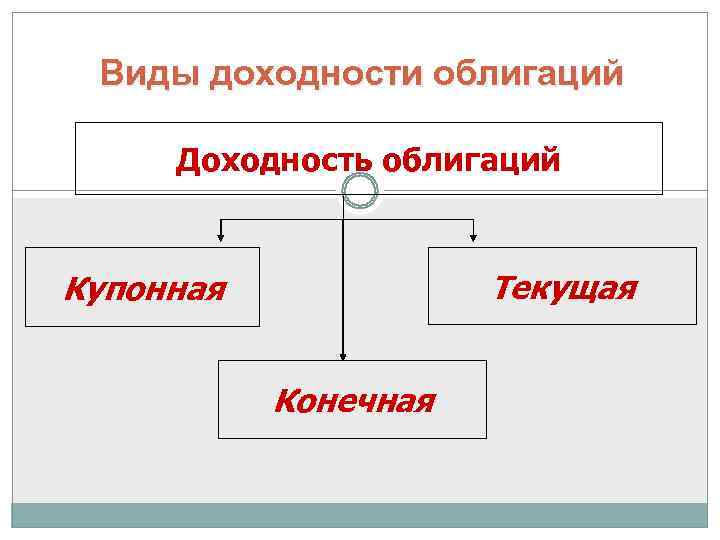 Виды доходности облигаций

Доходность облигаций

Купонная

Текущая

Конечная